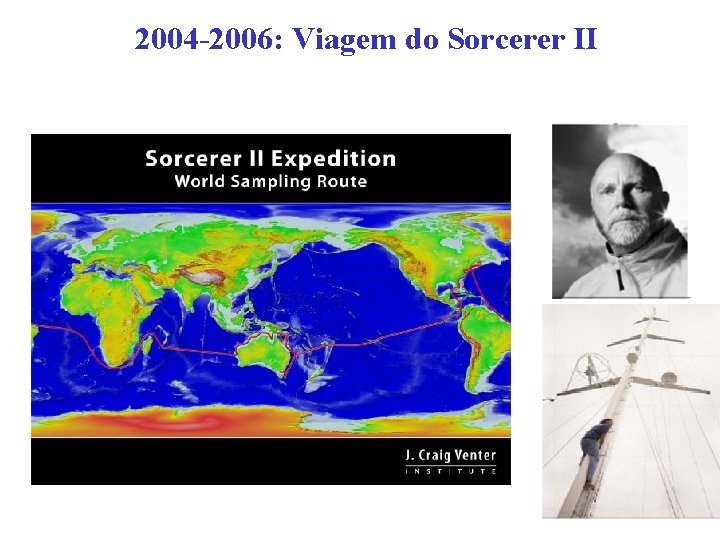 2004-2006: Viagem do Sorcerer II

Sorcerer II Expedition
World Sampling Route

J. Craig Venter
INSTITUTE